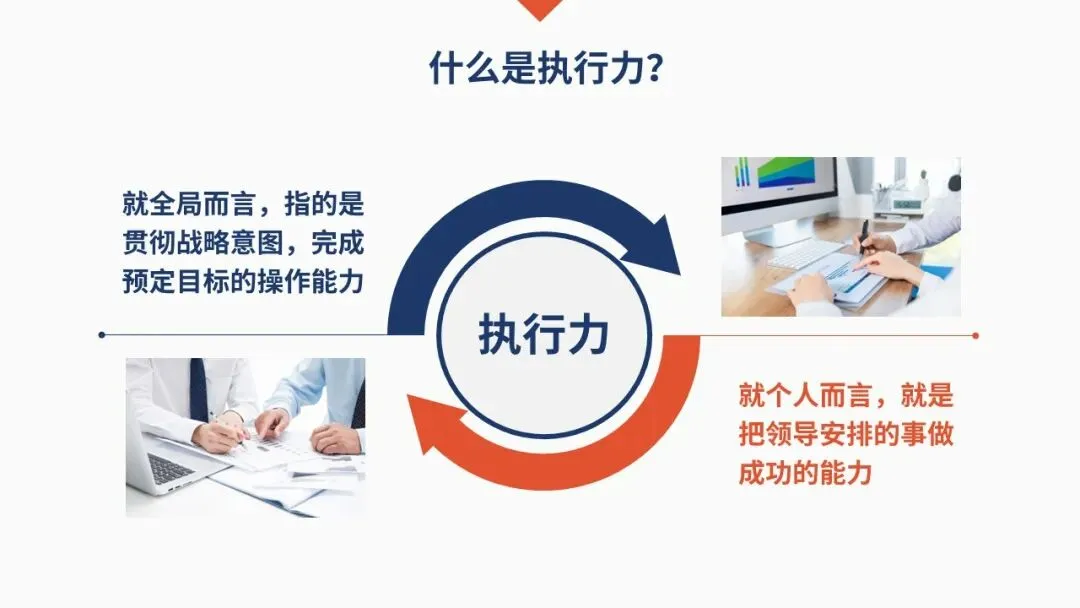 什么是执行力?

就全局而言，指的是贯彻战略意图，完成预定目标的操作能力

执行力

就个人而言，就是把领导安排的事做成功的能力